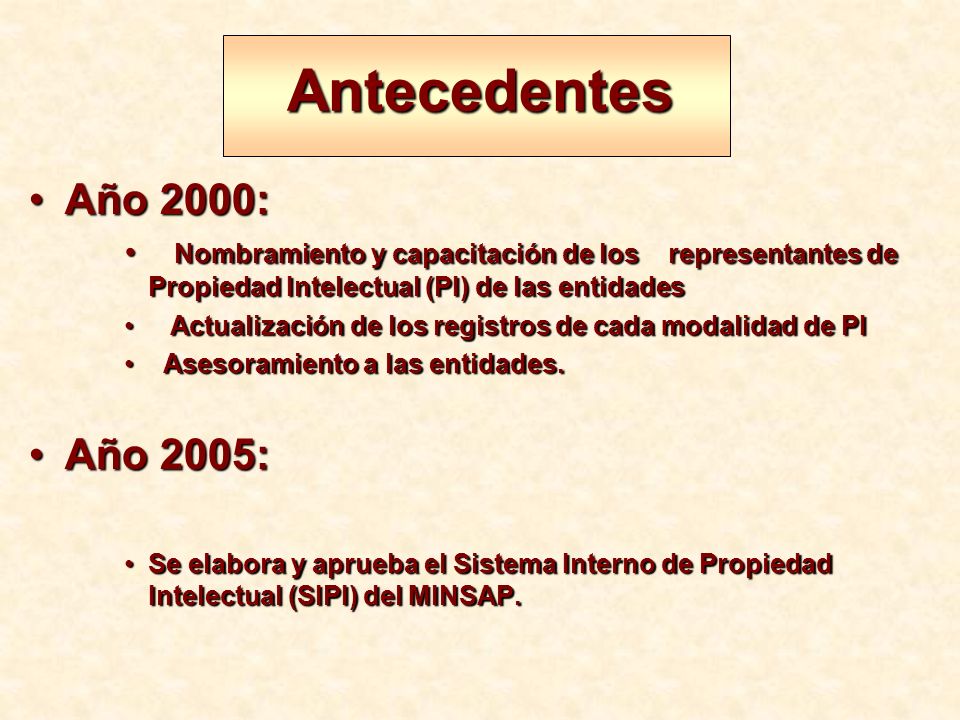 Antecedentes

• Año 2000:

• Nombramiento y capacitación de los representantes de Propiedad Intelectual (PI) de las entidades
• Actualización de los registros de cada modalidad de PI
• Asesoramiento a las entidades.

• Año 2005:

• Se elabora y aprueba el Sistema Interno de Propiedad Intelectual (SIPI) del MINSAP.